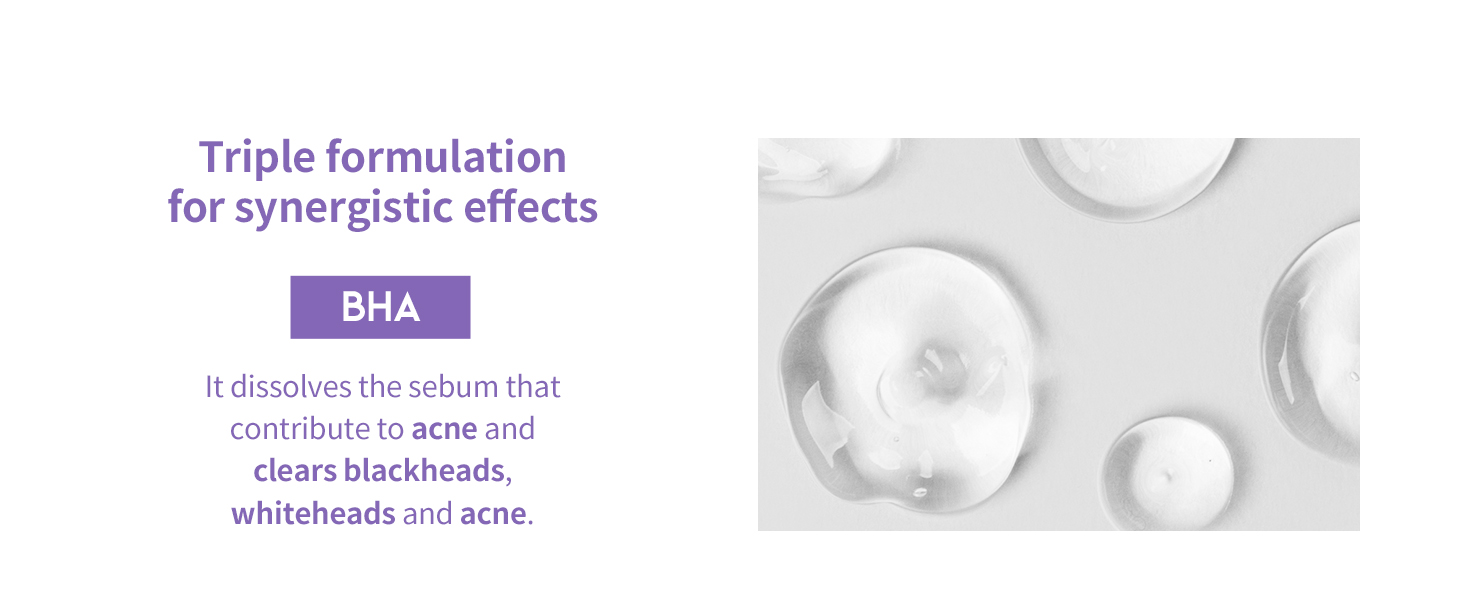 Triple formulation for synergistic effects

BHA

It dissolves the sebum that contribute to acne and clears blackheads, whiteheads and acne.